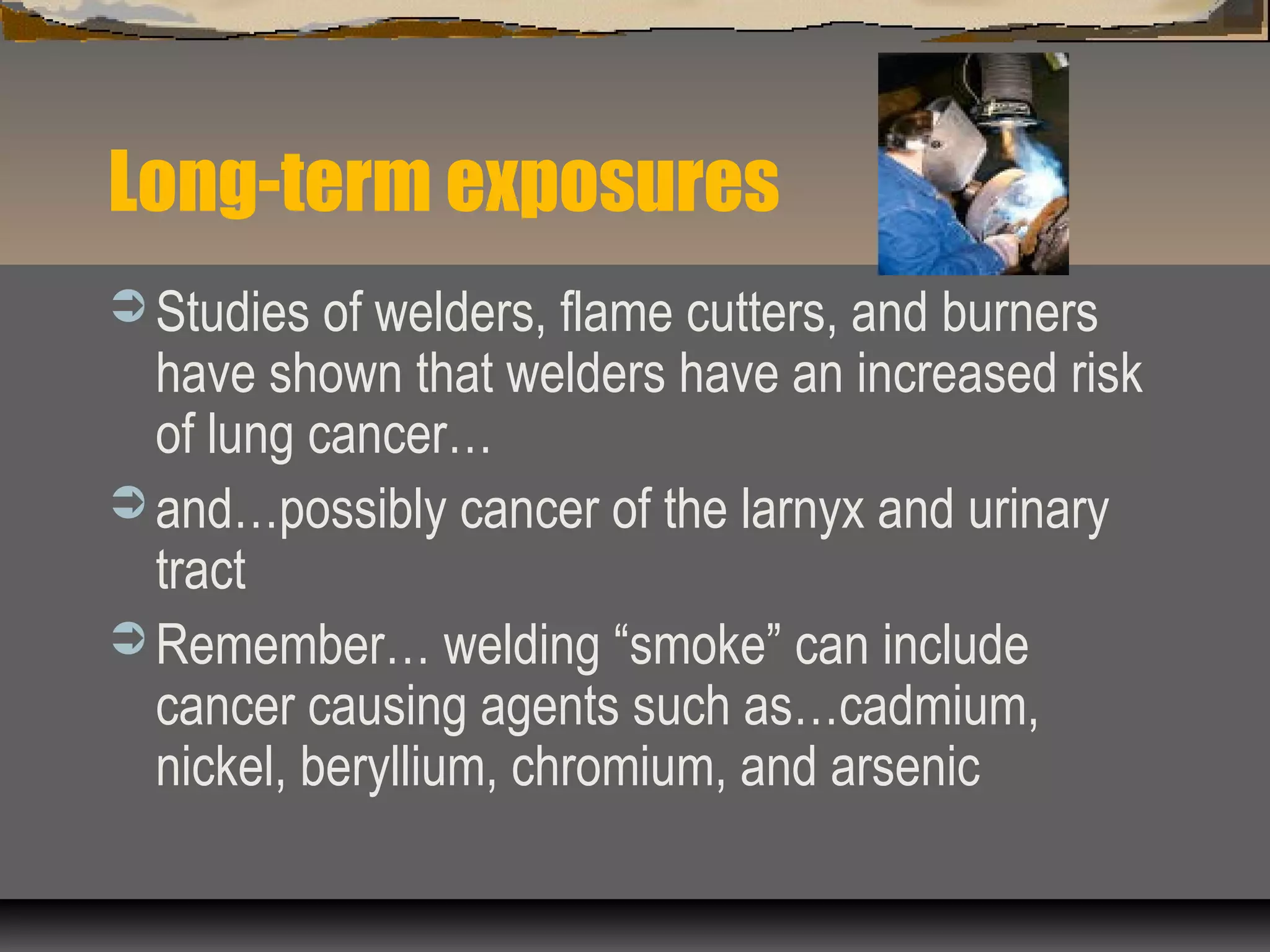 Long-term exposures

➲ Studies of welders, flame cutters, and burners have shown that welders have an increased risk of lung cancer…

➲ and…possibly cancer of the larnyx and urinary tract

➲ Remember… welding “smoke” can include cancer causing agents such as…cadmium, nickel, beryllium, chromium, and arsenic